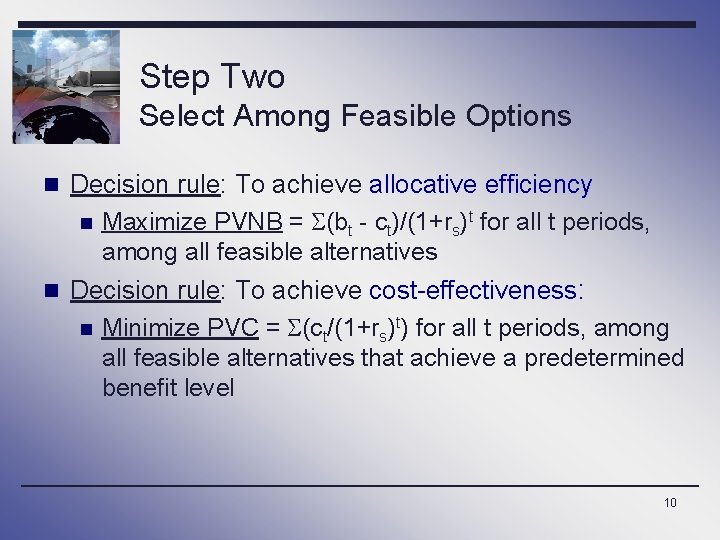 Step Two
Select Among Feasible Options

Decision rule: To achieve allocative efficiency

Maximize PVNB = $\Sigma(b_t - c_t)/(1+r_s)^t$ for all t periods, among all feasible alternatives

Decision rule: To achieve cost-effectiveness:

Minimize PVC = $\Sigma(c_t/(1+r_s)^t)$ for all t periods, among all feasible alternatives that achieve a predetermined benefit level

10